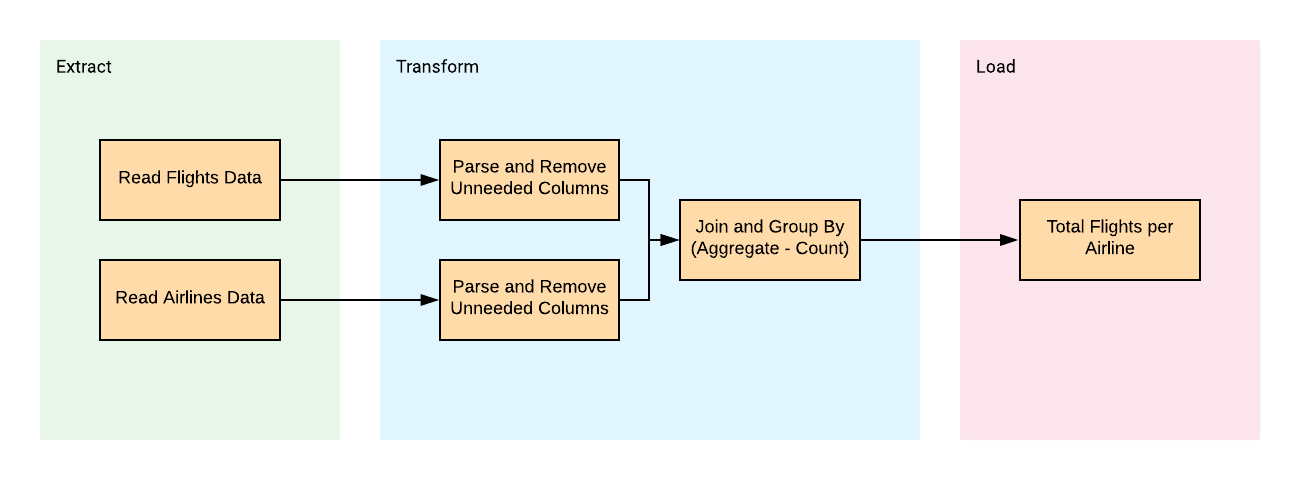 Extract

Read Flights Data

Read Airlines Data

Transform

Parse and Remove Unneeded Columns

Parse and Remove Unneeded Columns

Join and Group By (Aggregate - Count)

Load

Total Flights per Airline